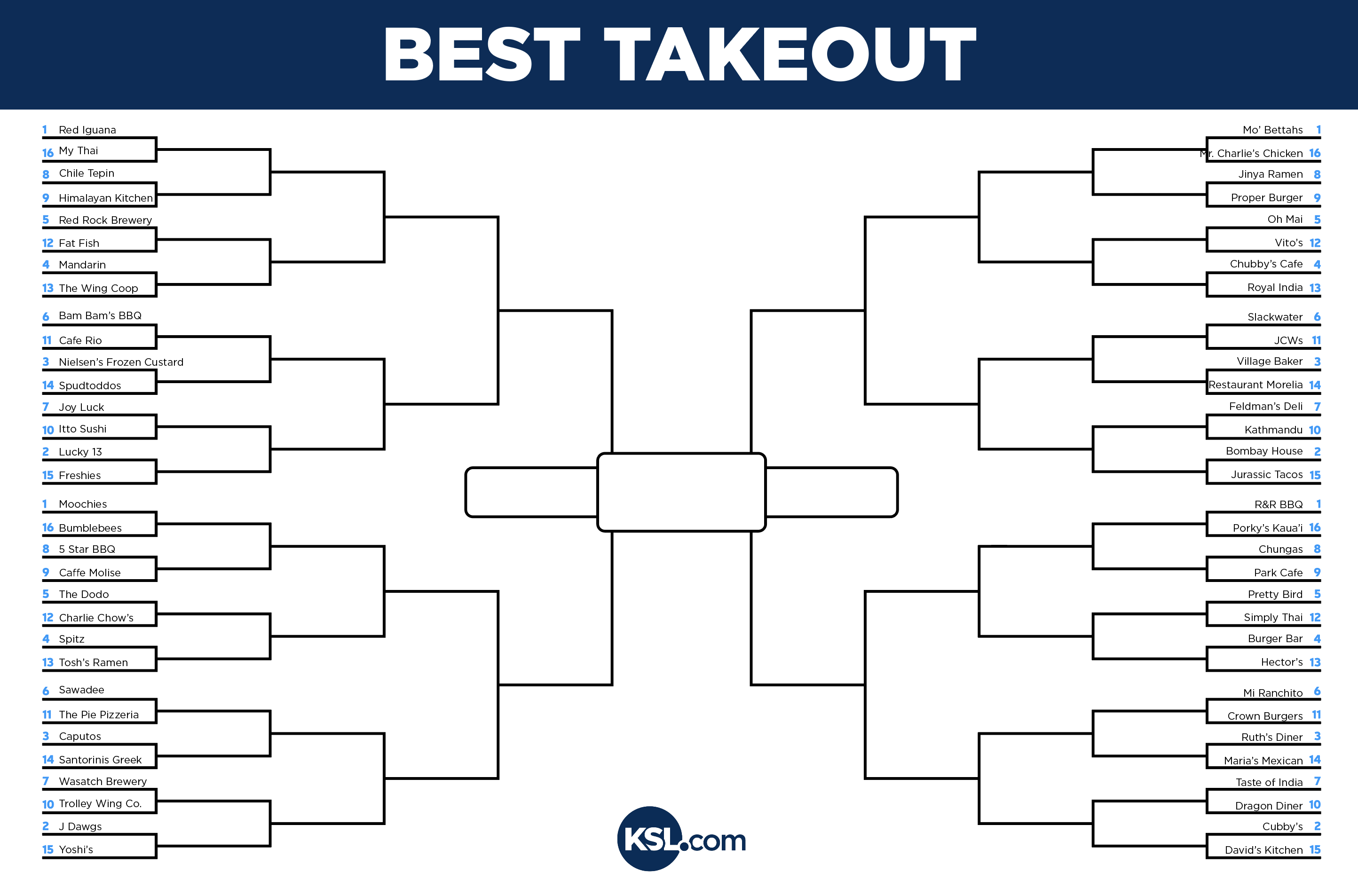 BEST TAKEOUT

1 Red Iguana
16 My Thai
8 Chile Tepin
9 Himalayan Kitchen
5 Red Rock Brewery
12 Fat Fish
4 Mandarin
13 The Wing Coop
6 Bam Bam's BBQ
11 Cafe Rio
3 Nielsen's Frozen Custard
14 Spudtoddos
7 Joy Luck
10 Itto Sushi
2 Lucky 13
15 Freshies
1 Moochies
16 Bumblebees
8 5 Star BBQ
9 Caffe Molise
5 The Dodo
12 Charlie Chow's
4 Spitz
13 Tosh's Ramen
6 Sawadee
11 The Pie Pizzeria
3 Caputos
14 Santorinis Greek
7 Wasatch Brewery
10 Trolley Wing Co.
2 J Dawgs
15 Yoshi's

Mo' Bettahs 1
Mr. Charlie's Chicken 16
Jinya Ramen 8
Proper Burger 9
Oh Mai 5
Vito's 12
Chubby's Cafe 4
Royal India 13
Slackwater 6
JCWs 11
Village Baker 3
Restaurant Morelia 14
Feldman's Deli 7
Kathmandu 10
Bombay House 2
Jurassic Tacos 15
R&R BBQ 1
Porky's Kaua'i 16
Chungas 8
Park Cafe 9
Pretty Bird 5
Simply Thai 12
Burger Bar 4
Hector's 13
Mi Ranchito 6
Crown Burgers 11
Ruth's Diner 3
Maria's Mexican 14
Taste of India 7
Dragon Diner 10
Cubby's 2
David's Kitchen 15

KSL.com